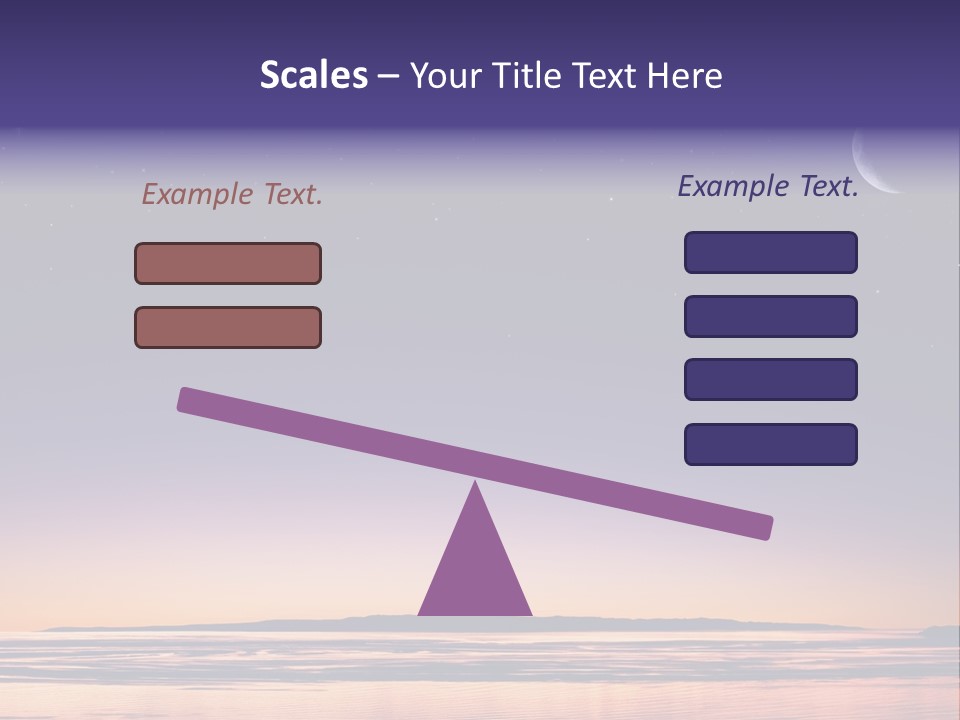 Scales – Your Title Text Here

Example Text.

Example Text.